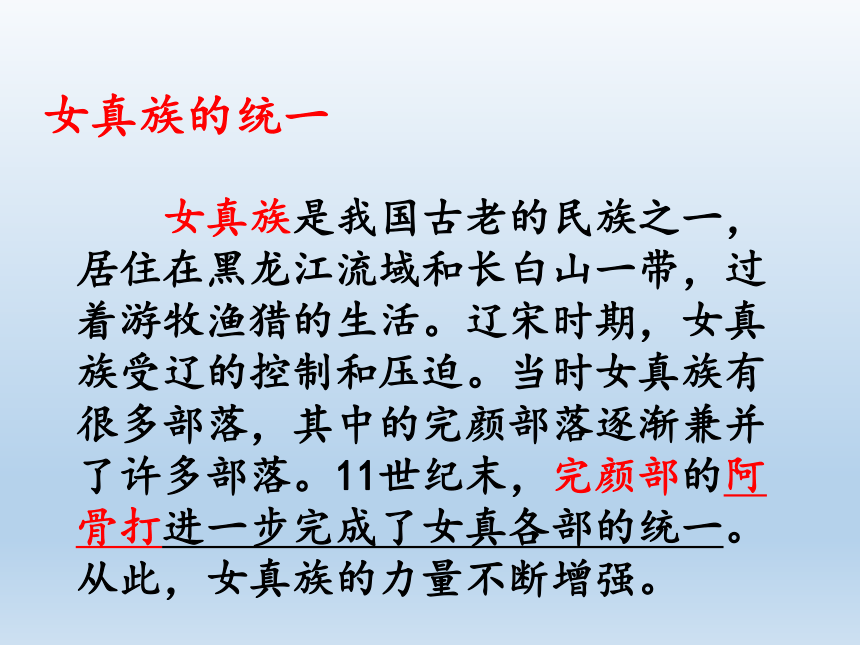 女真族的统一

女真族是我国古老的民族之一，居住在黑龙江流域和长白山一带，过着游牧渔猎的生活。辽宋时期，女真族受辽的控制和压迫。当时女真族有很多部落，其中的完颜部落逐渐兼并了许多部落。11世纪末，完颜部的阿骨打进一步完成了女真各部的统一。从此，女真族的力量不断增强。